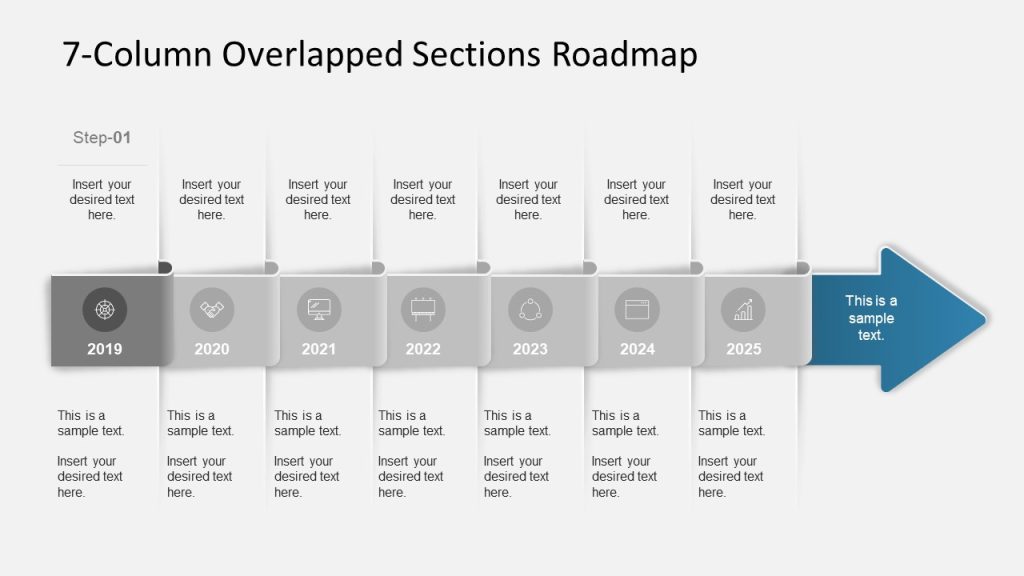 7-Column Overlapped Sections Roadmap

Step-01

Insert your desired text here.

Insert your desired text here.

Insert your desired text here.

Insert your desired text here.

Insert your desired text here.

Insert your desired text here.

Insert your desired text here.

2019

2020

2021

2022

2023

2024

2025

This is a sample text.

This is a sample text.

Insert your desired text here.

This is a sample text.

Insert your desired text here.

This is a sample text.

Insert your desired text here.

This is a sample text.

Insert your desired text here.

This is a sample text.

Insert your desired text here.

This is a sample text.

Insert your desired text here.

This is a sample text.

Insert your desired text here.